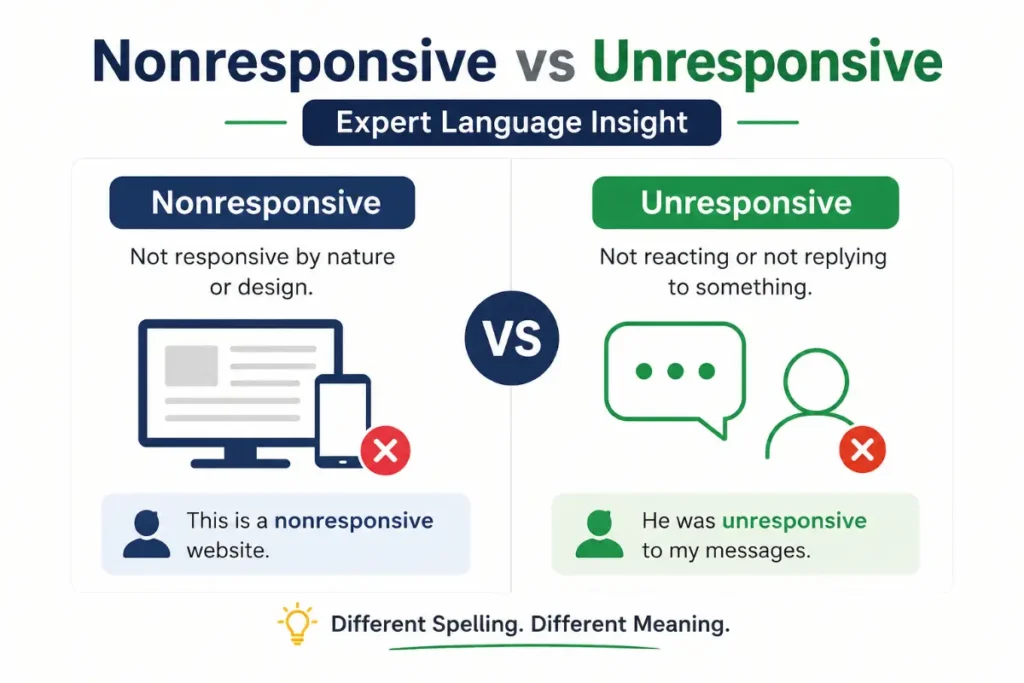 Nonresponsive vs Unresponsive

Expert Language Insight

Nonresponsive

Not responsive by nature or design.

This is a nonresponsive website.

VS

Unresponsive

Not reacting or not replying to something.

He was unresponsive to my messages.

Different Spelling. Different Meaning.